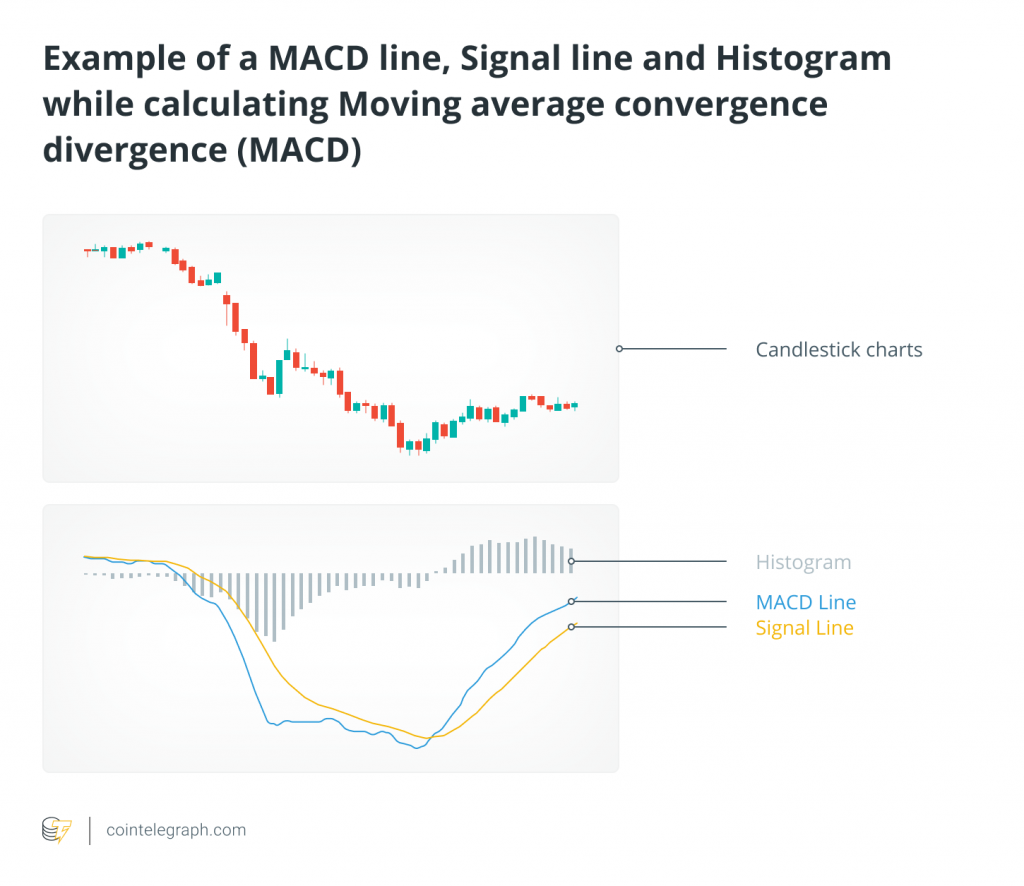 Example of a MACD line, Signal line and Histogram while calculating Moving average convergence divergence (MACD)

Candlestick charts

Histogram

MACD Line

Signal Line

cointelegraph.com